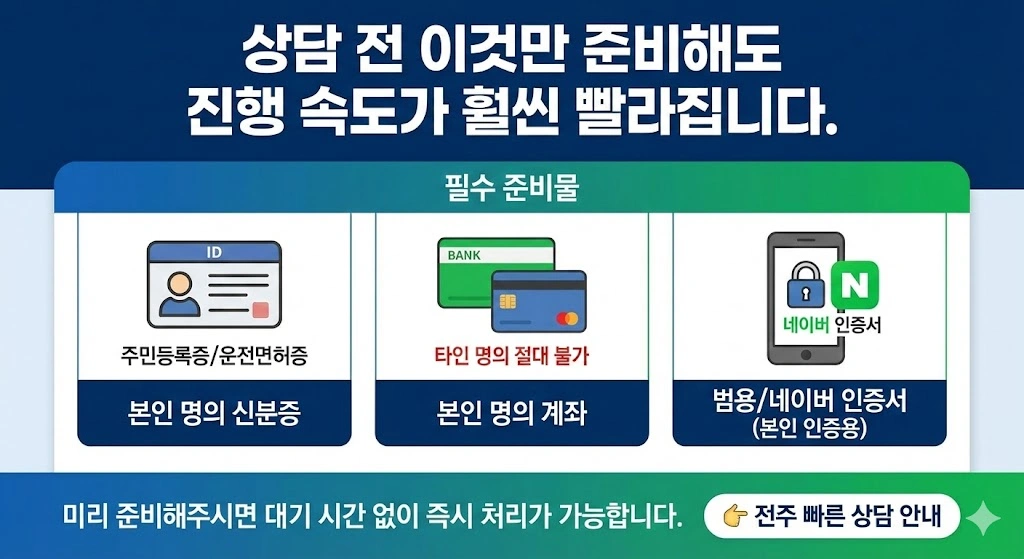 상담 전 이것만 준비해도
진행 속도가 훨씬 빨라집니다.

필수 준비물

ID

주민등록증/운전면허증

본인 명의 신분증

BANK

타인 명의 절대 불가

본인 명의 계좌

N

네이버 인증서

범용/네이버 인증서
(본인 인증용)

미리 준비해주시면 대기 시간 없이 즉시 처리가 가능합니다.

👉 전주 빠른 상담 안내